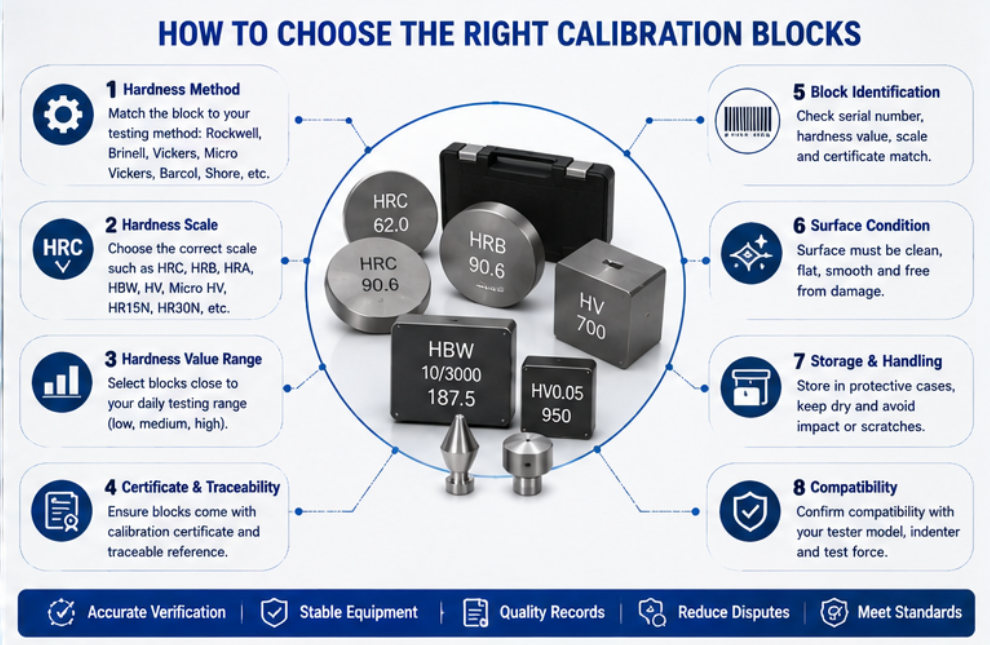 HOW TO CHOOSE THE RIGHT CALIBRATION BLOCKS

1 Hardness Method
Match the block to your testing method: Rockwell, Brinell, Vickers, Micro Vickers, Barcol, Shore, etc.

HRC
2 Hardness Scale
Choose the correct scale such as HRC, HRB, HRA, HBW, HV, Micro HV, HR15N, HR30N, etc.

3 Hardness Value Range
Select blocks close to your daily testing range (low, medium, high).

4 Certificate & Traceability
Ensure blocks come with calibration certificate and traceable reference.

HRC 62.0
HRC 90.6
HRB 90.6
HV 700
HBW 10/3000 187.5
HV0.05 950

5 Block Identification
Check serial number, hardness value, scale and certificate match.

6 Surface Condition
Surface must be clean, flat, smooth and free from damage.

7 Storage & Handling
Store in protective cases, keep dry and avoid impact or scratches.

8 Compatibility
Confirm compatibility with your tester model, indenter and test force.

Accurate Verification | Stable Equipment | Quality Records | Reduce Disputes | Meet Standards